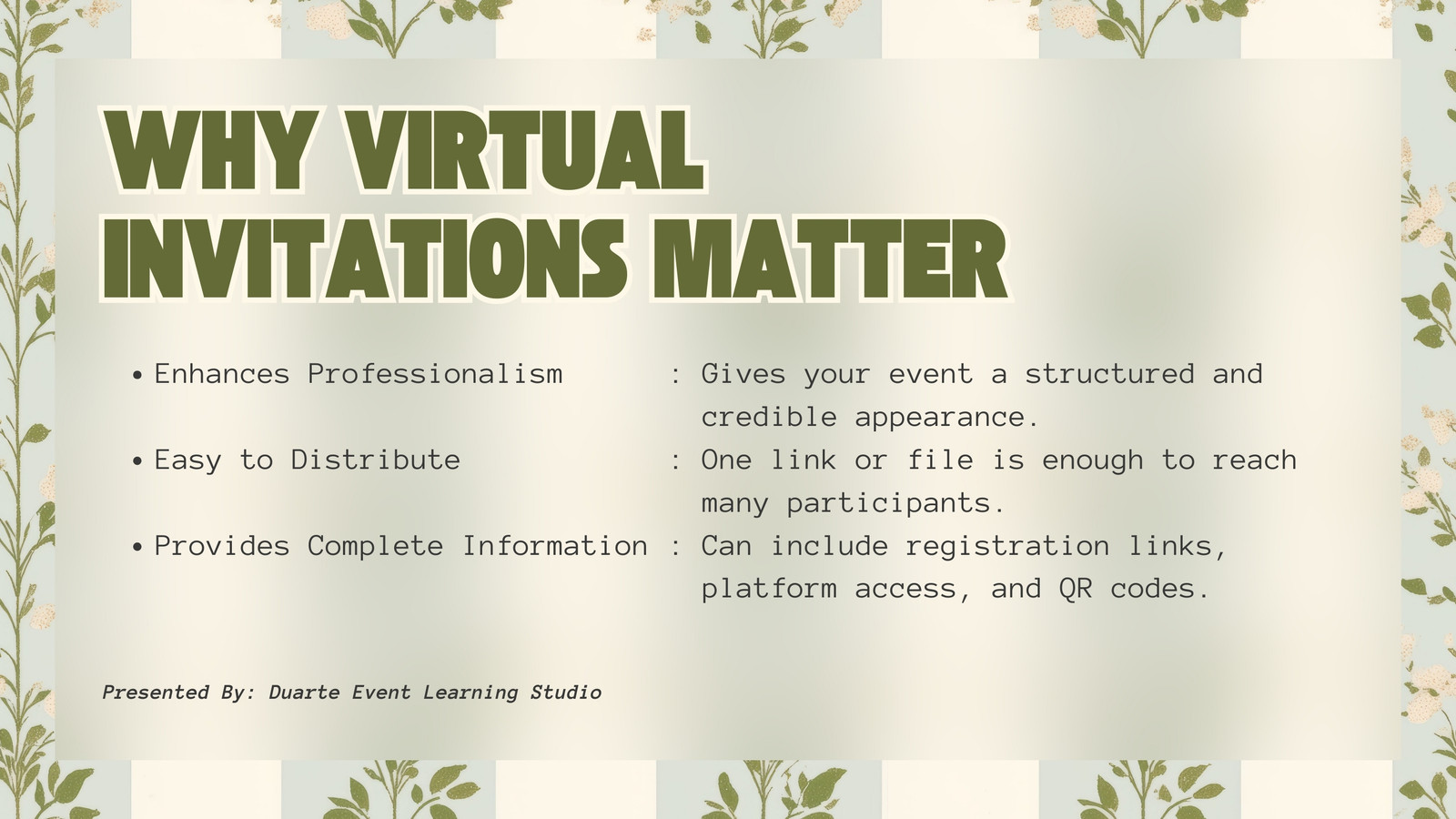 WHY VIRTUAL INVITATIONS MATTER

• Enhances Professionalism : Gives your event a structured and credible appearance.

• Easy to Distribute : One link or file is enough to reach many participants.

• Provides Complete Information : Can include registration links, platform access, and QR codes.

Presented By: Duarte Event Learning Studio